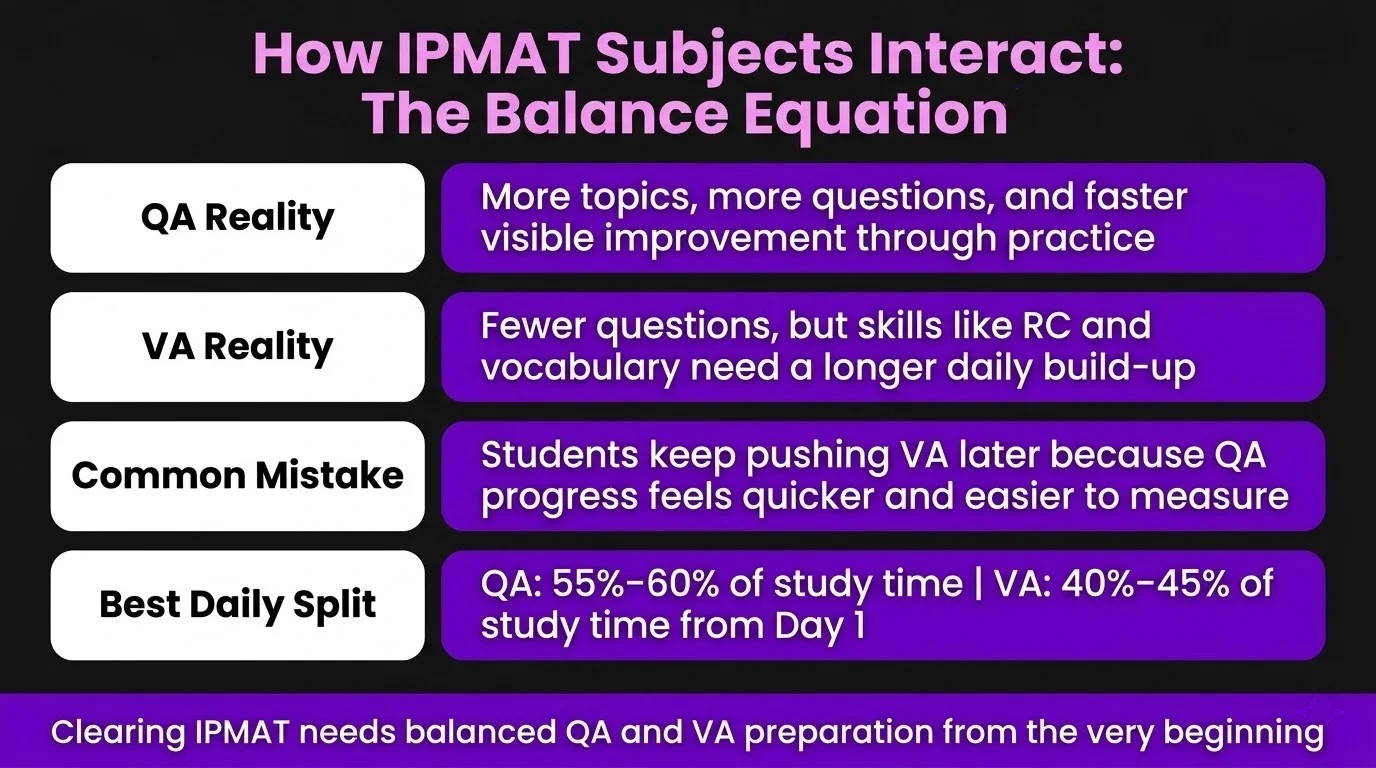 How IPMAT Subjects Interact: The Balance Equation

| QA Reality | More topics, more questions, and faster visible improvement through practice |
|---|---|
| VA Reality | Fewer questions, but skills like RC and vocabulary need a longer daily build-up |
| Common Mistake | Students keep pushing VA later because QA progress feels quicker and easier to measure |
| Best Daily Split | QA: 55%-60% of study time \| VA: 40%-45% of study time from Day 1 |

Clearing IPMAT needs balanced QA and VA preparation from the very beginning